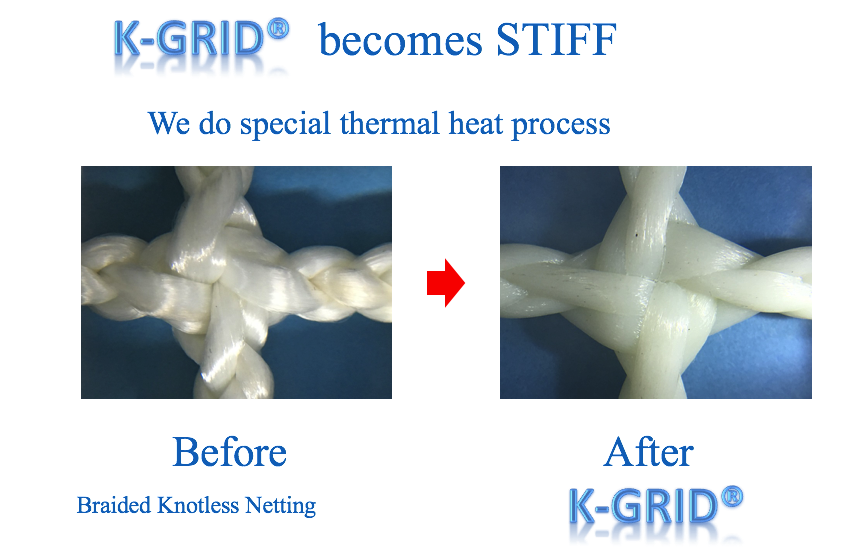 K-GRID® becomes STIFF

We do special thermal heat process

Before

Braided Knotless Netting

After

K-GRID®